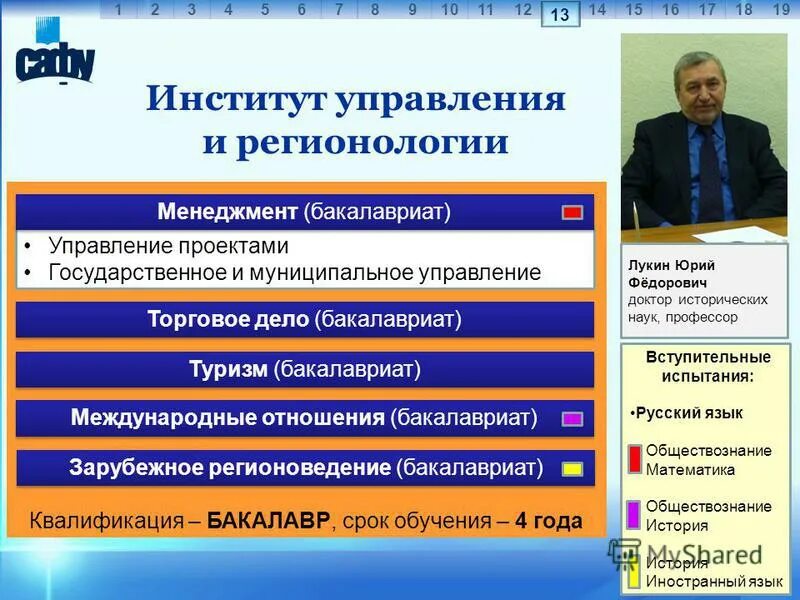 1 2 3 4 5 6 7 8 9 10 11 12 13 14 15 16 17 18 19

сафу

Институт управления и регионологии

Менеджмент (бакалавриат)

• Управление проектами
• Государственное и муниципальное управление

Торговое дело (бакалавриат)

Туризм (бакалавриат)

Международные отношения (бакалавриат)

Зарубежное регионоведение (бакалавриат)

Квалификация – БАКАЛАВР, срок обучения – 4 года

Лукин Юрий Фёдорович
доктор исторических наук, профессор

Вступительные испытания:

•Русский язык

Обществознание
Математика

Обществознание
История

История
Иностранный язык

MyShared